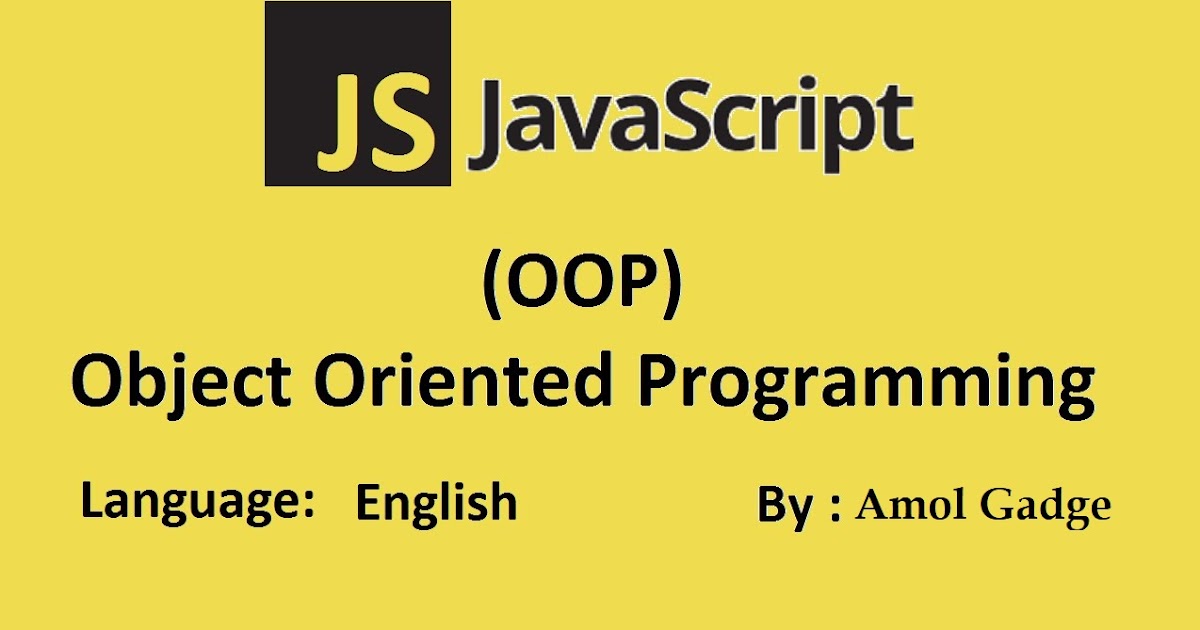 JS JavaScript

(OOP)
Object Oriented Programming

Language: English

By : Amol Gadge